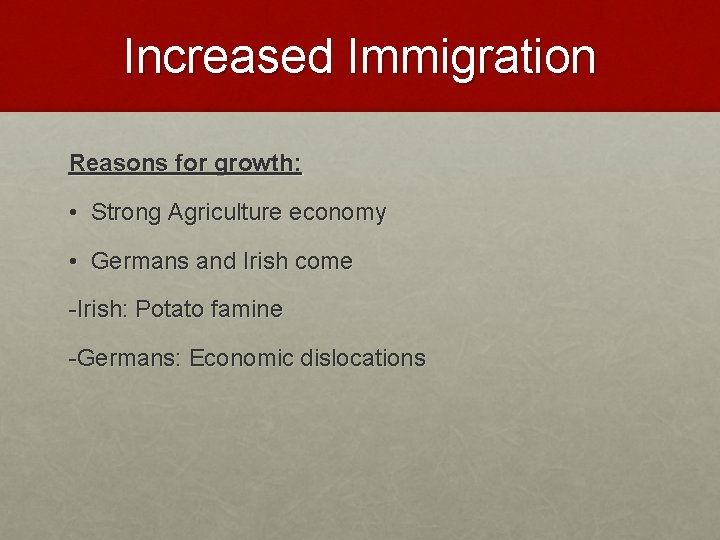 Increased Immigration

Reasons for growth:

• Strong Agriculture economy

• Germans and Irish come

-Irish: Potato famine

-Germans: Economic dislocations